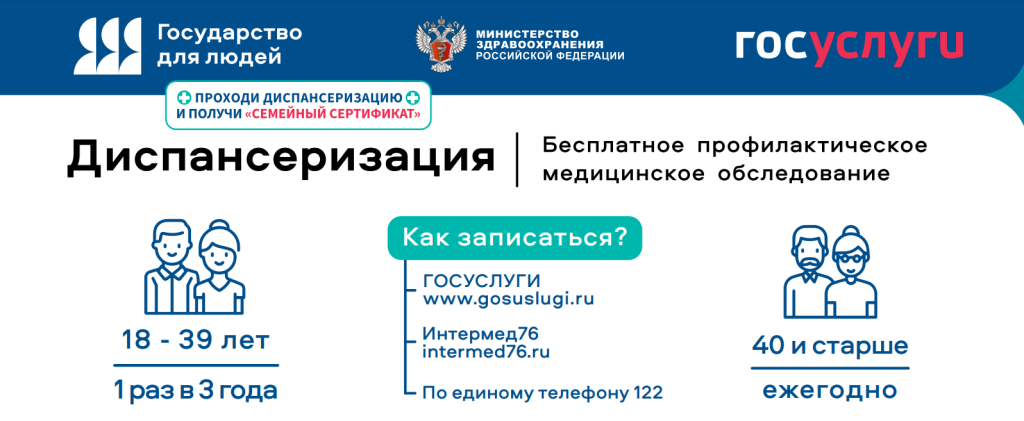 Государство для людей

МИНИСТЕРСТВО ЗДРАВООХРАНЕНИЯ РОССИЙСКОЙ ФЕДЕРАЦИИ

госуслуги

ПРОХОДИ ДИСПАНСЕРИЗАЦИЮ И ПОЛУЧИ «СЕМЕЙНЫЙ СЕРТИФИКАТ»

Диспансеризация

Бесплатное профилактическое медицинское обследование

18 - 39 лет

1 раз в 3 года

Как записаться?

ГОСУСЛУГИ
www.gosuslugi.ru

Интермед76
intermed76.ru

По единому телефону 122

40 и старше

ежегодно